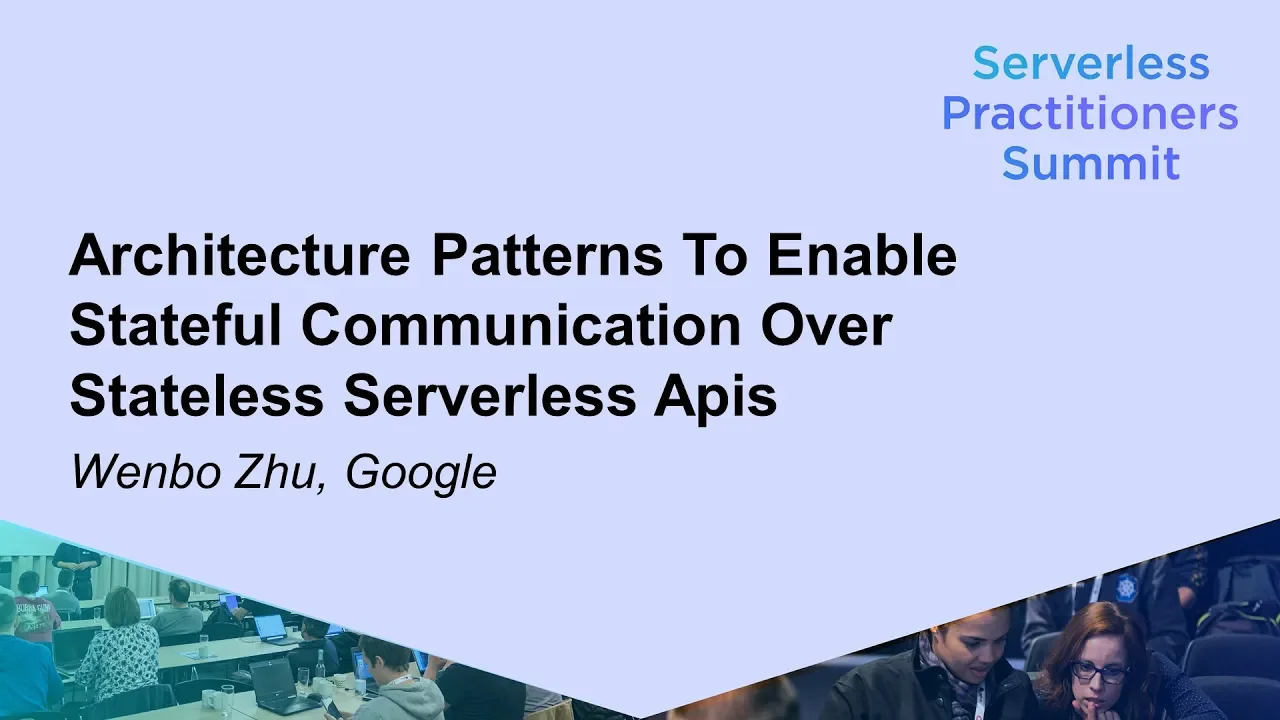 Serverless Practitioners Summit

Architecture Patterns To Enable Stateful Communication Over Stateless Serverless Apis

Wenbo Zhu, Google